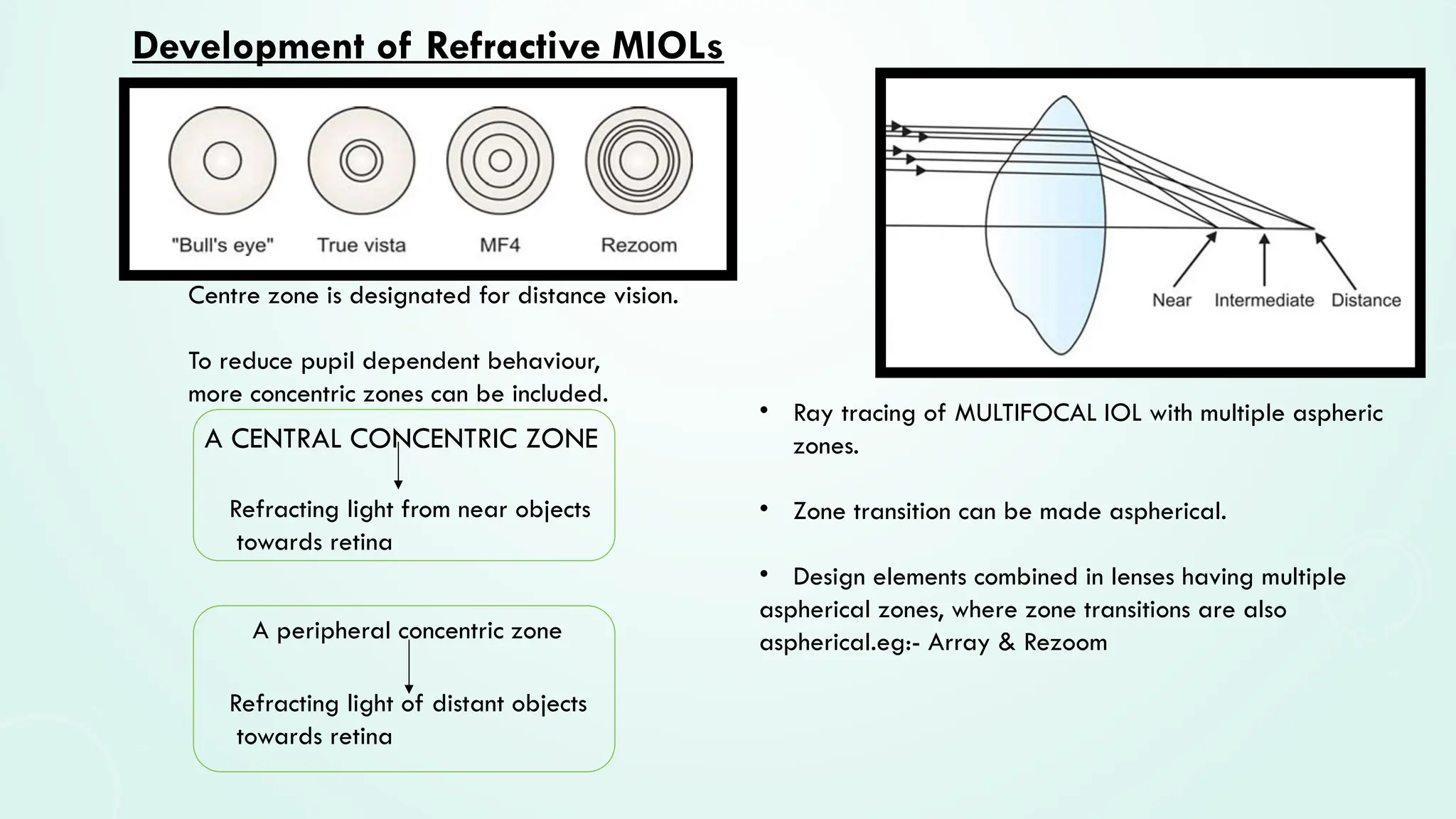 Development of Refractive MIOLs

"Bull's eye" True vista MF4 Rezoom

Centre zone is designated for distance vision.

To reduce pupil dependent behaviour, more concentric zones can be included.

A CENTRAL CONCENTRIC ZONE

Refracting light from near objects towards retina

A peripheral concentric zone

Refracting light of distant objects towards retina

Near Intermediate Distance

• Ray tracing of MULTIFOCAL IOL with multiple aspheric zones.

• Zone transition can be made aspherical.

• Design elements combined in lenses having multiple aspherical zones, where zone transitions are also aspherical.eg:- Array & Rezoom